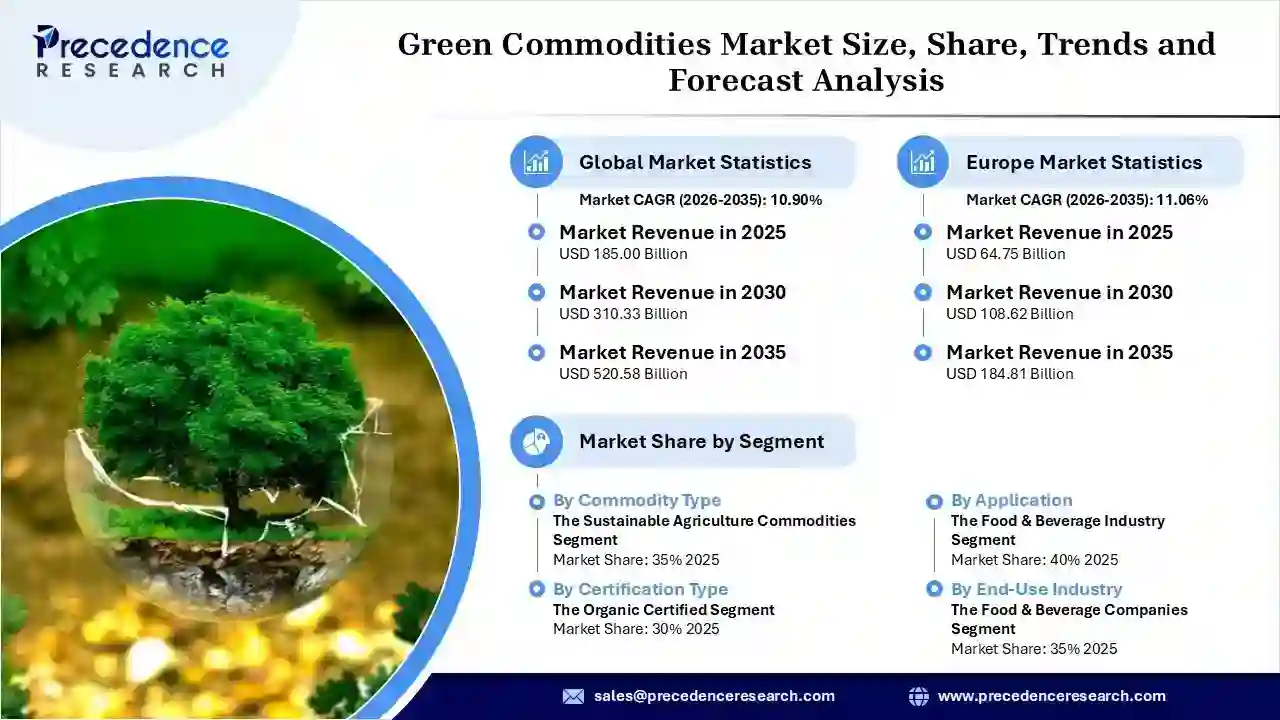 Precedence RESEARCH

Green Commodities Market Size, Share, Trends and Forecast Analysis

Global Market Statistics
Market CAGR (2026-2035): 10.90%
Market Revenue in 2025
USD 185.00 Billion
Market Revenue in 2030
USD 310.33 Billion
Market Revenue in 2035
USD 520.58 Billion

Europe Market Statistics
Market CAGR (2026-2035): 11.06%
Market Revenue in 2025
USD 64.75 Billion
Market Revenue in 2030
USD 108.62 Billion
Market Revenue in 2035
USD 184.81 Billion

Market Share by Segment

By Commodity Type
The Sustainable Agriculture Commodities Segment
Market Share: 35% 2025

By Certification Type
The Organic Certified Segment
Market Share: 30% 2025

By Application
The Food & Beverage Industry Segment
Market Share: 40% 2025

By End-Use Industry
The Food & Beverage Companies Segment
Market Share: 35% 2025

sales@precedenceresearch.com
www.precedenceresearch.com